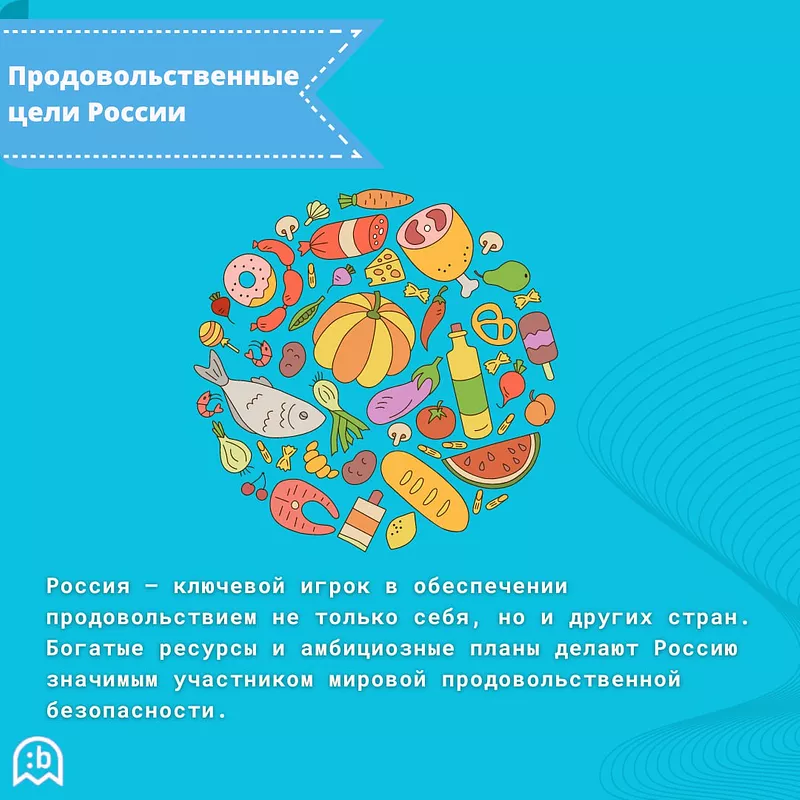 Продовольственные цели России

Россия — ключевой игрок в обеспечении продовольствием не только себя, но и других стран. Богатые ресурсы и амбициозные планы делают Россию значимым участником мировой продовольственной безопасности.

:b